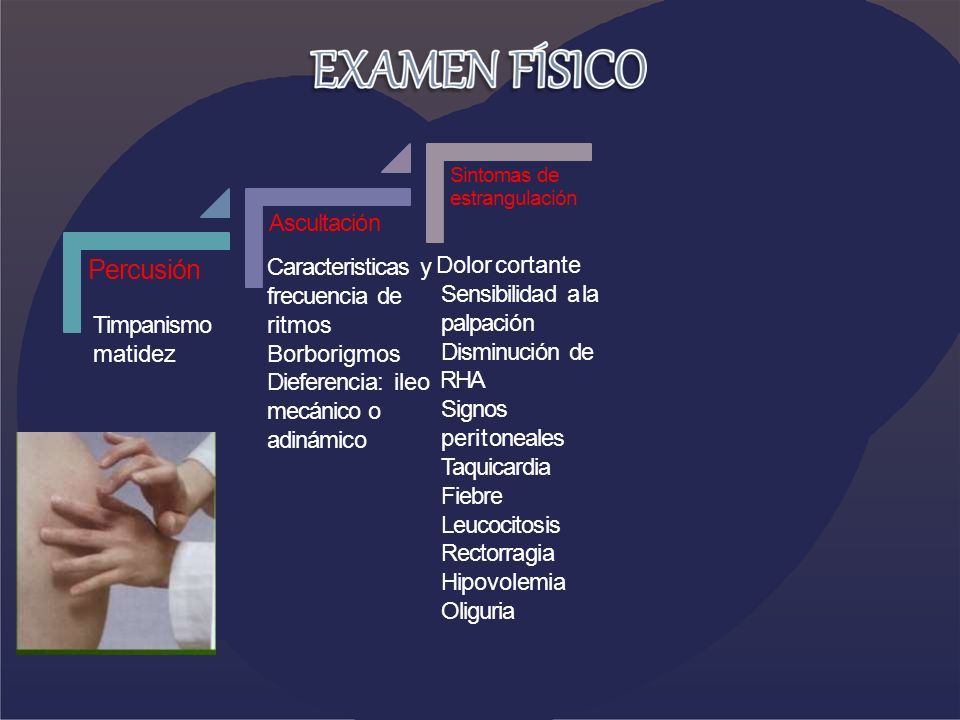 EXAMEN FÍSICO

Percusión

Timpanismo matidez

Ascultación

Caracteristicas y frecuencia de ritmos
Borborigmos
Dieferencia: ileo mecánico o adinámico

Sintomas de estrangulación

Dolor cortante
Sensibilidad a la palpación
Disminución de RHA
Signos peritoneales
Taquicardia
Fiebre
Leucocitosis
Rectorragia
Hipovolemia
Oliguria